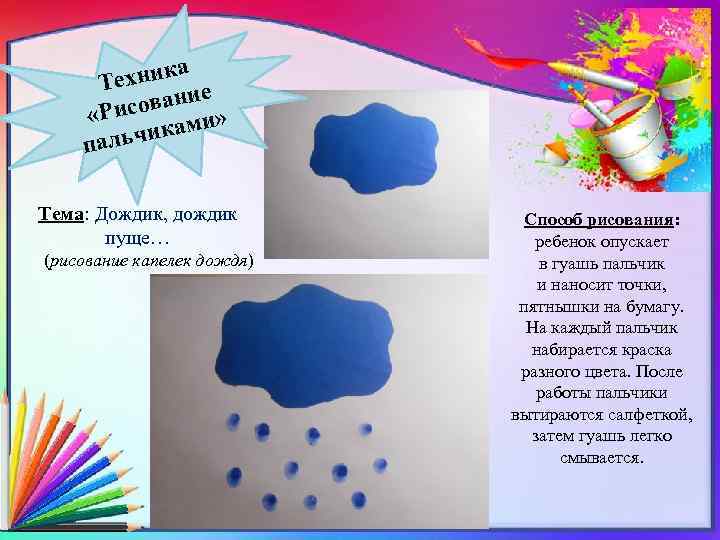 Техника «Рисование пальчиками»

Тема: Дождик, дождик пуще…
(рисование капелек дождя)

Способ рисования:
ребенок опускает в гуашь пальчик и наносит точки, пятнышки на бумагу. На каждый пальчик набирается краска разного цвета. После работы пальчики вытираются салфеткой, затем гуашь легко смывается.